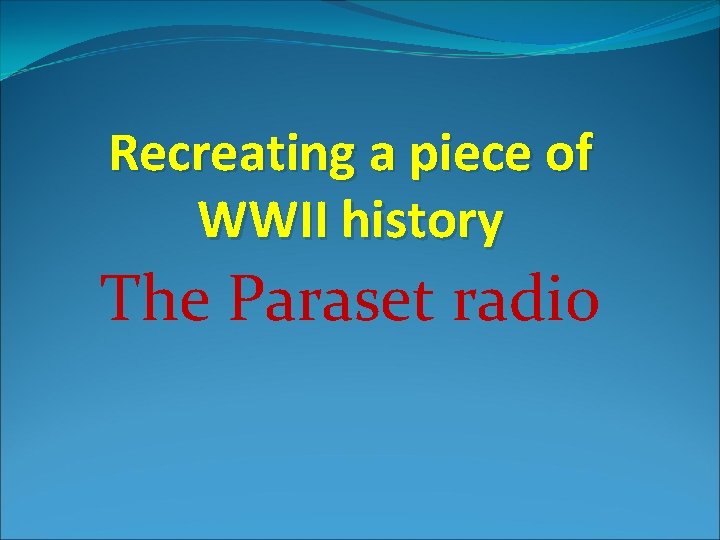 Recreating a piece of WWII history

The Paraset radio